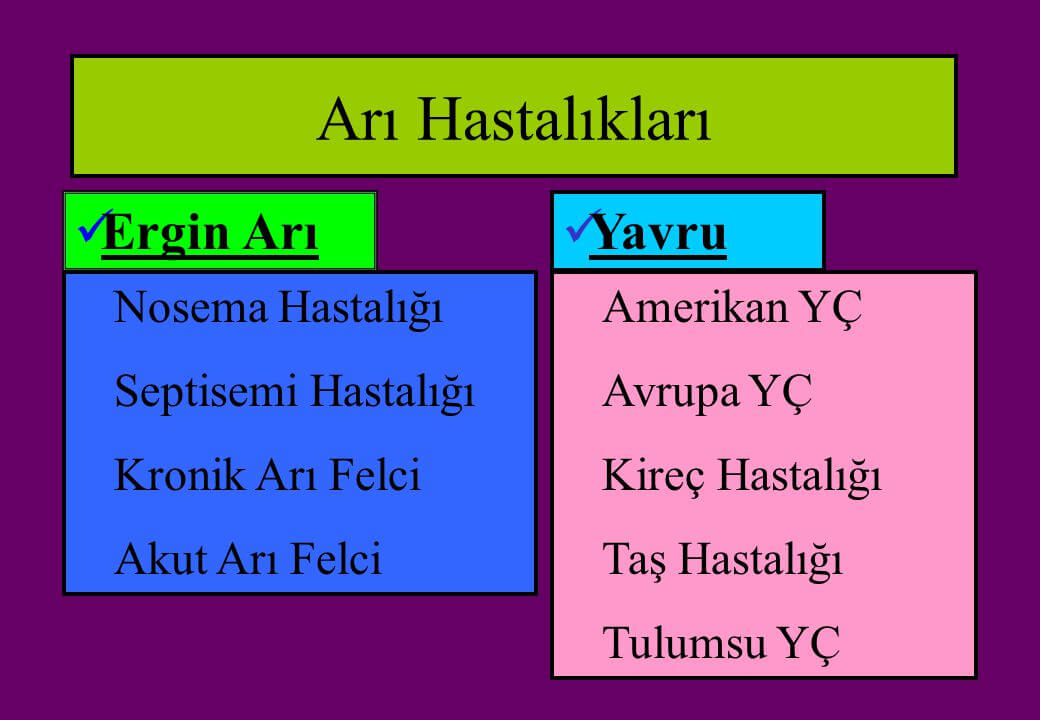 Arı Hastalıkları

✓Ergin Arı

Nosema Hastalığı

Septisemi Hastalığı

Kronik Arı Felci

Akut Arı Felci

✓Yavru

Amerikan YÇ

Avrupa YÇ

Kireç Hastalığı

Taş Hastalığı

Tulumsu YÇ